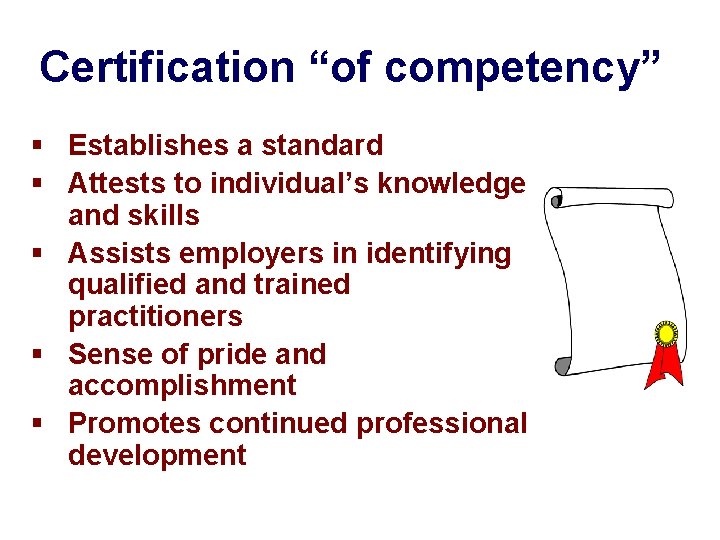 Certification “of competency”

▪ Establishes a standard
▪ Attests to individual’s knowledge and skills
▪ Assists employers in identifying qualified and trained practitioners
▪ Sense of pride and accomplishment
▪ Promotes continued professional development